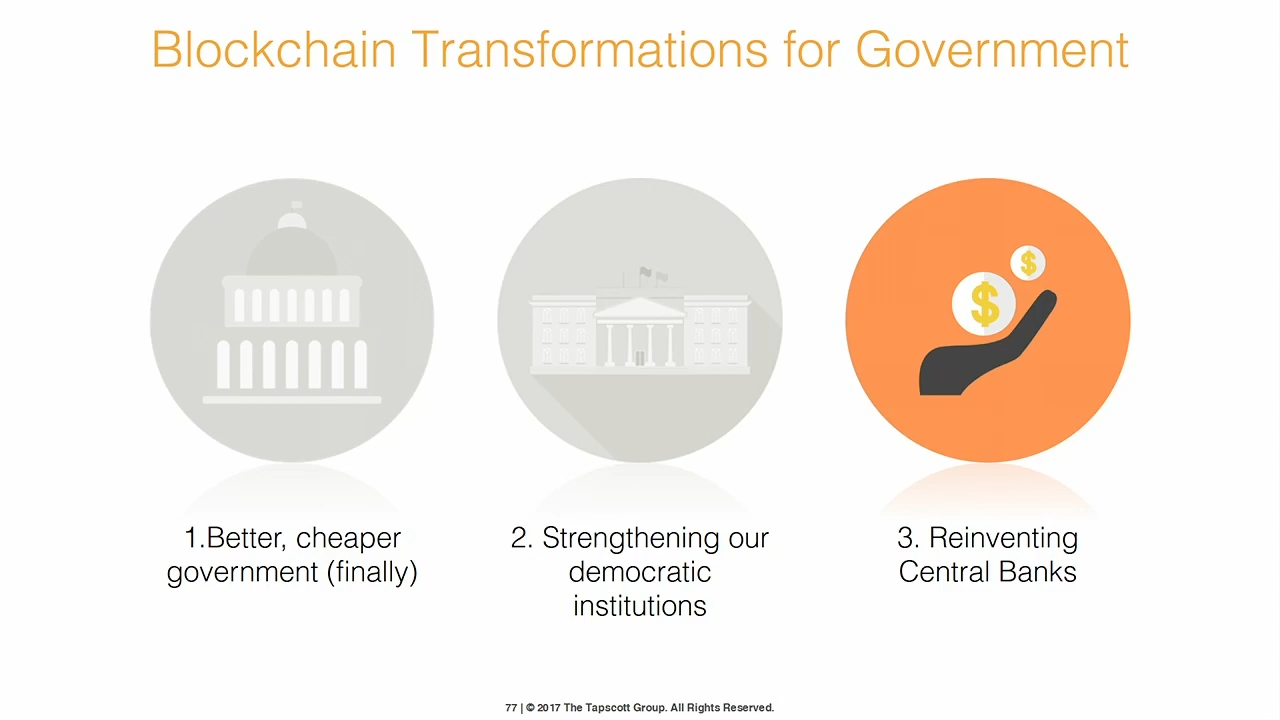 Blockchain Transformations for Government

$ $

1.Better, cheaper government (finally)

2. Strengthening our democratic institutions

3. Reinventing Central Banks

77 | © 2017 The Tapscott Group. All Rights Reserved.